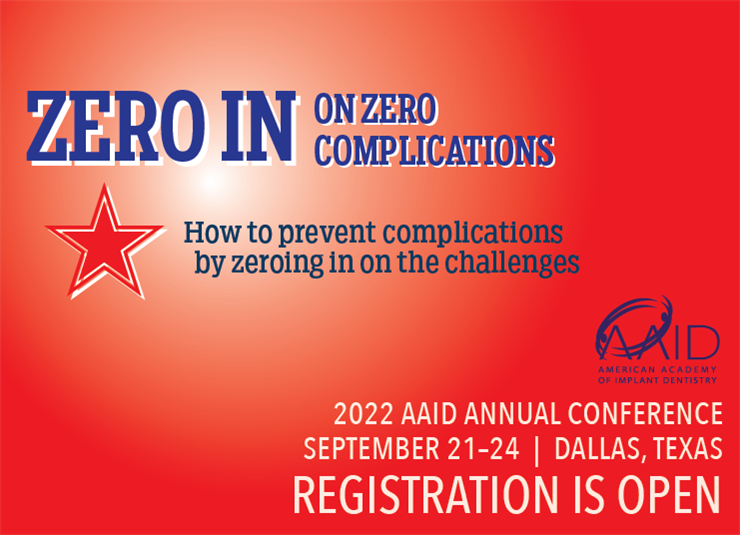 ZERO IN ON ZERO COMPLICATIONS

How to prevent complications by zeroing in on the challenges

AAID
AMERICAN ACADEMY OF IMPLANT DENTISTRY

2022 AAID ANNUAL CONFERENCE
SEPTEMBER 21–24 | DALLAS, TEXAS
REGISTRATION IS OPEN